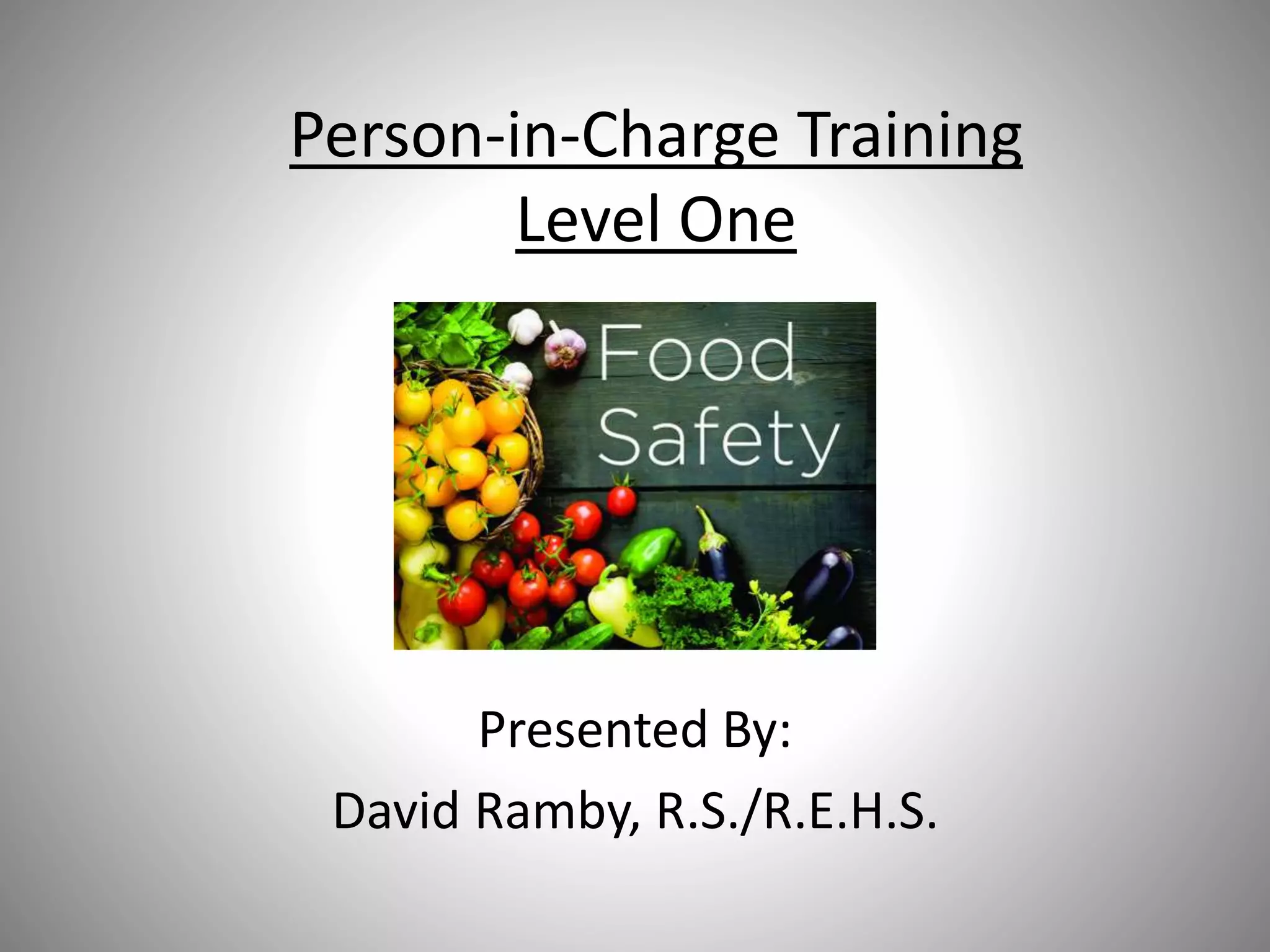 Person-in-Charge Training
Level One

Food
Safety

Presented By:
David Ramby, R.S./R.E.H.S.